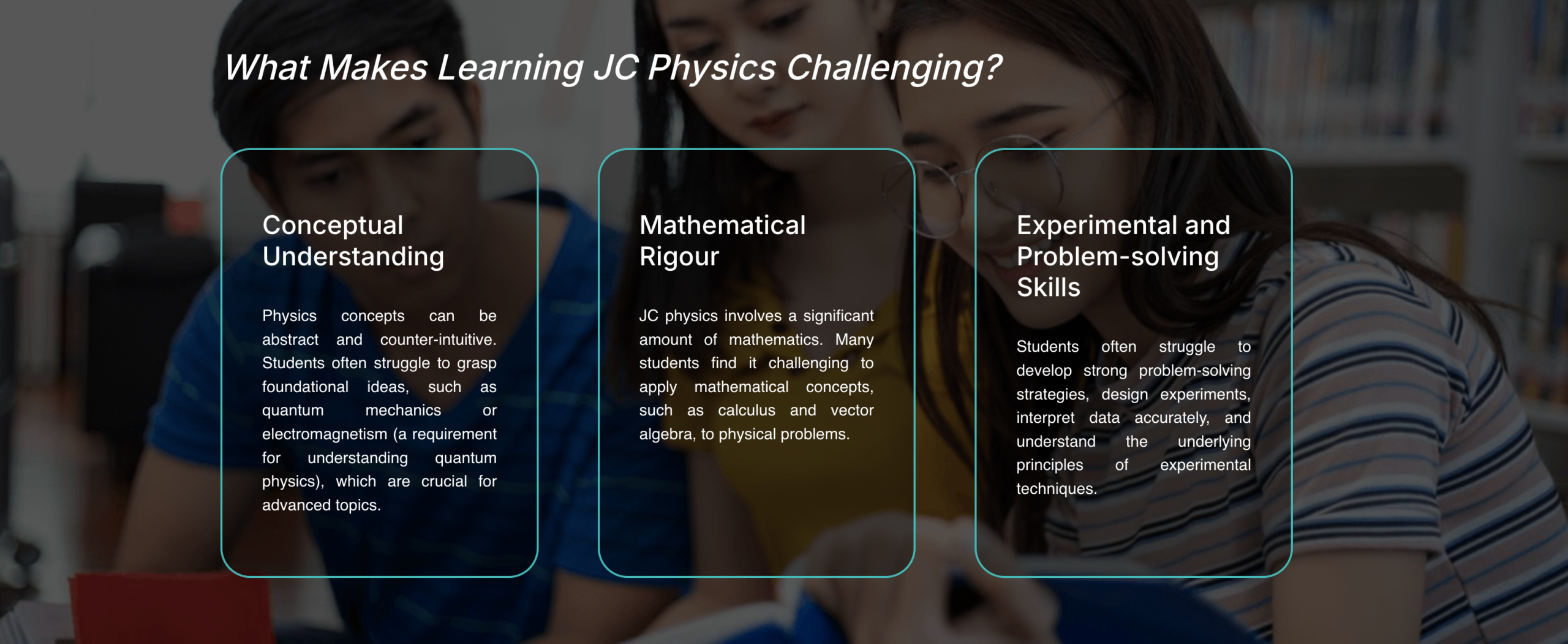 What Makes Learning JC Physics Challenging?

Conceptual Understanding

Physics concepts can be abstract and counter-intuitive. Students often struggle to grasp foundational ideas, such as quantum mechanics or electromagnetism (a requirement for understanding quantum physics), which are crucial for advanced topics.

Mathematical Rigour

JC physics involves a significant amount of mathematics. Many students find it challenging to apply mathematical concepts, such as calculus and vector algebra, to physical problems.

Experimental and Problem-solving Skills

Students often struggle to develop strong problem-solving strategies, design experiments, interpret data accurately, and understand the underlying principles of experimental techniques.